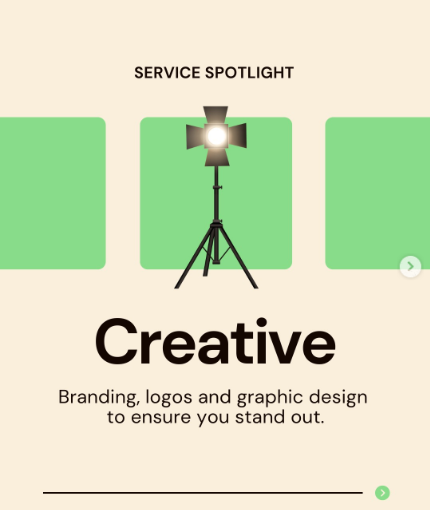 SERVICE SPOTLIGHT

Creative

Branding, logos and graphic design to ensure you stand out.